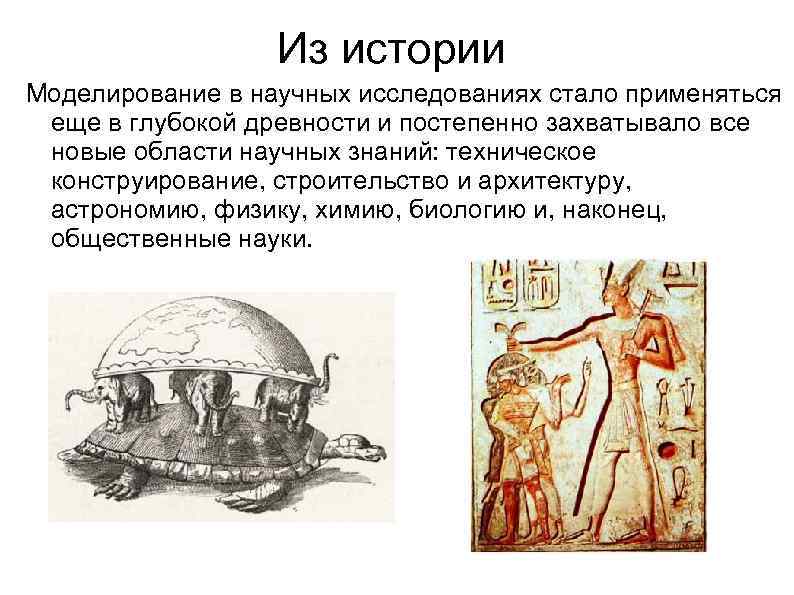 Из истории

Моделирование в научных исследованиях стало применяться еще в глубокой древности и постепенно захватывало все новые области научных знаний: техническое конструирование, строительство и архитектуру, астрономию, физику, химию, биологию и, наконец, общественные науки.